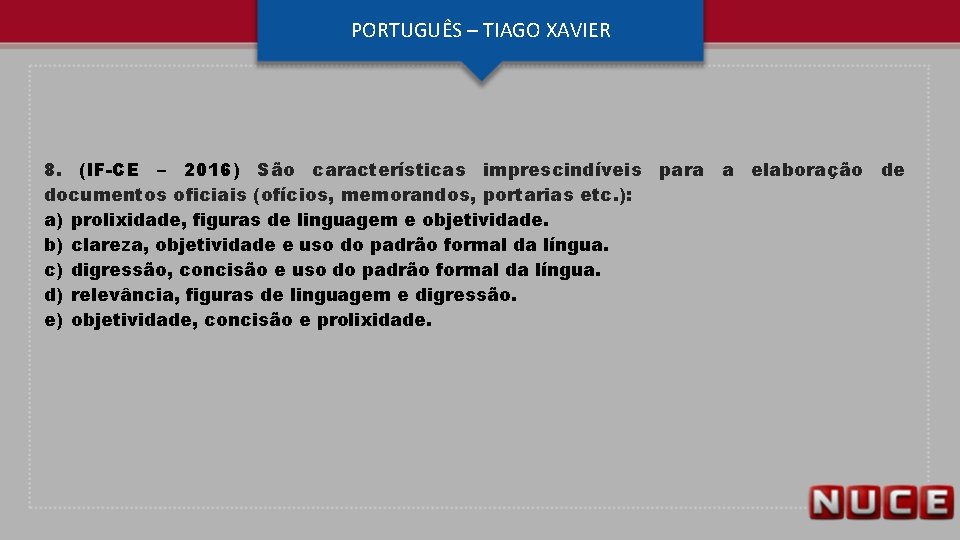 PORTUGUÊS – TIAGO XAVIER

8. (IF-CE – 2016) São características imprescindíveis para a elaboração de documentos oficiais (ofícios, memorandos, portarias etc.):
a) prolixidade, figuras de linguagem e objetividade.
b) clareza, objetividade e uso do padrão formal da língua.
c) digressão, concisão e uso do padrão formal da língua.
d) relevância, figuras de linguagem e digressão.
e) objetividade, concisão e prolixidade.

NUCE